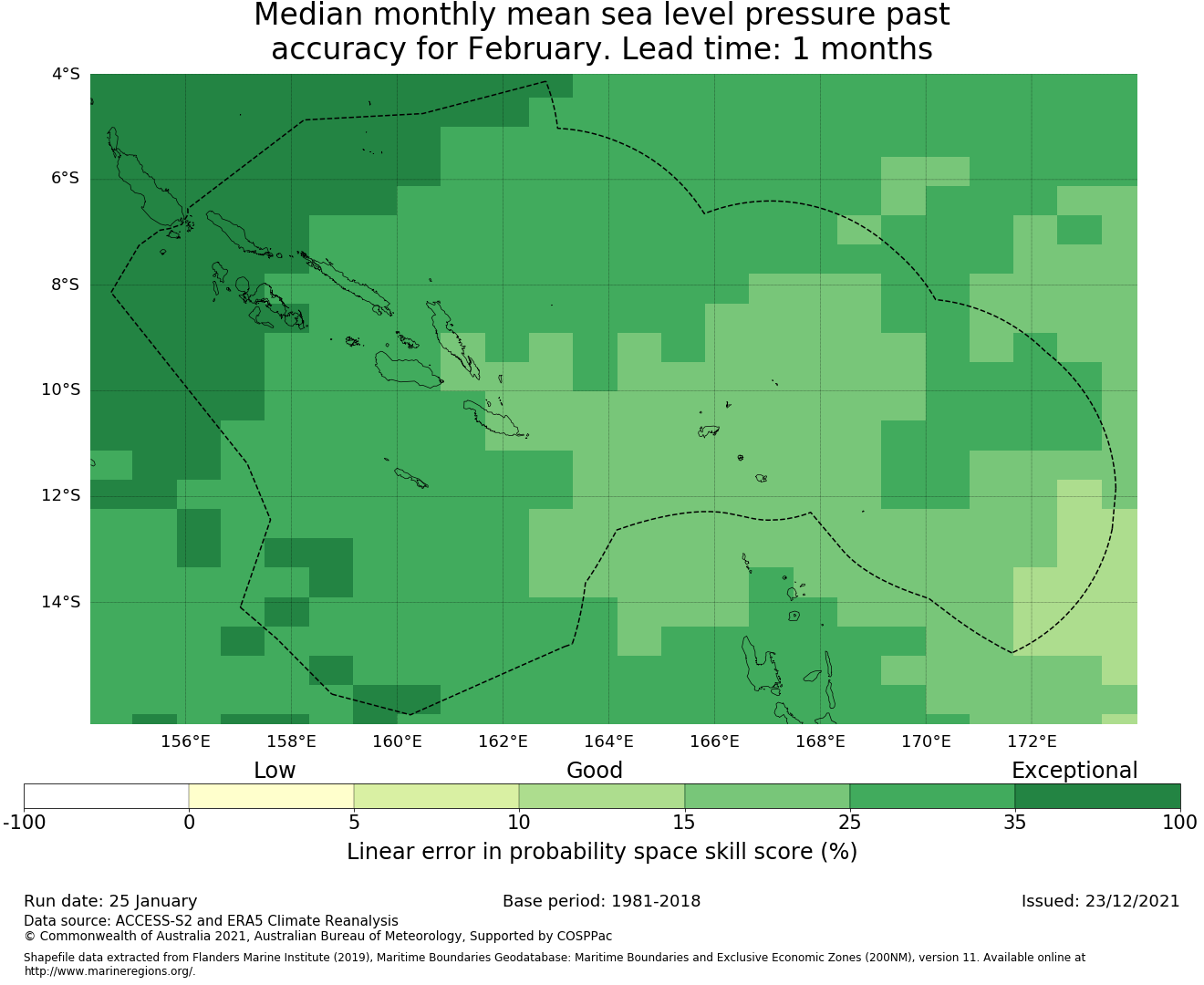 Median monthly mean sea level pressure past accuracy for February. Lead time: 1 months

4°S
6°S
8°S
10°S
12°S
14°S

156°E 158°E 160°E 162°E 164°E 166°E 168°E 170°E 172°E

Low Good Exceptional

-100 0 5 10 15 25 35 100

Linear error in probability space skill score (%)

Run date: 25 January
Base period: 1981-2018
Issued: 23/12/2021

Data source: ACCESS-S2 and ERA5 Climate Reanalysis
© Commonwealth of Australia 2021, Australian Bureau of Meteorology, Supported by COSPPac

Shapefile data extracted from Flanders Marine Institute (2019), Maritime Boundaries Geodatabase: Maritime Boundaries and Exclusive Economic Zones (200NM), version 11. Available online at http://www.marineregions.org/.